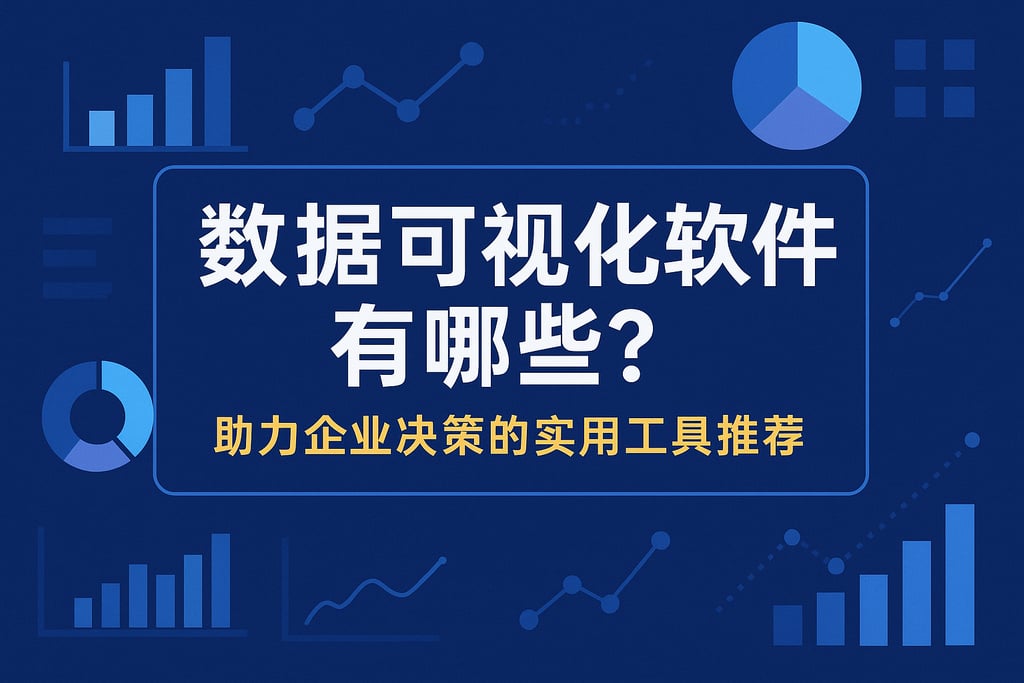 数据可视化软件有哪些？

助力企业决策的实用工具推荐